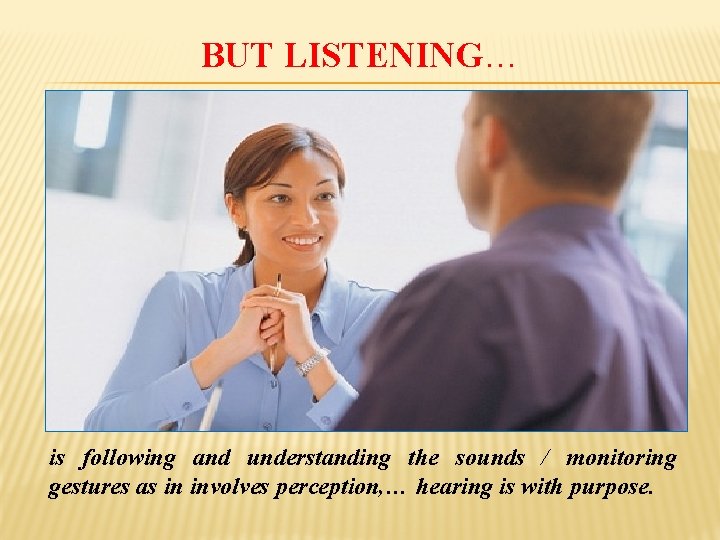 BUT LISTENING…

is following and understanding the sounds / monitoring gestures as in involves perception,… hearing is with purpose.